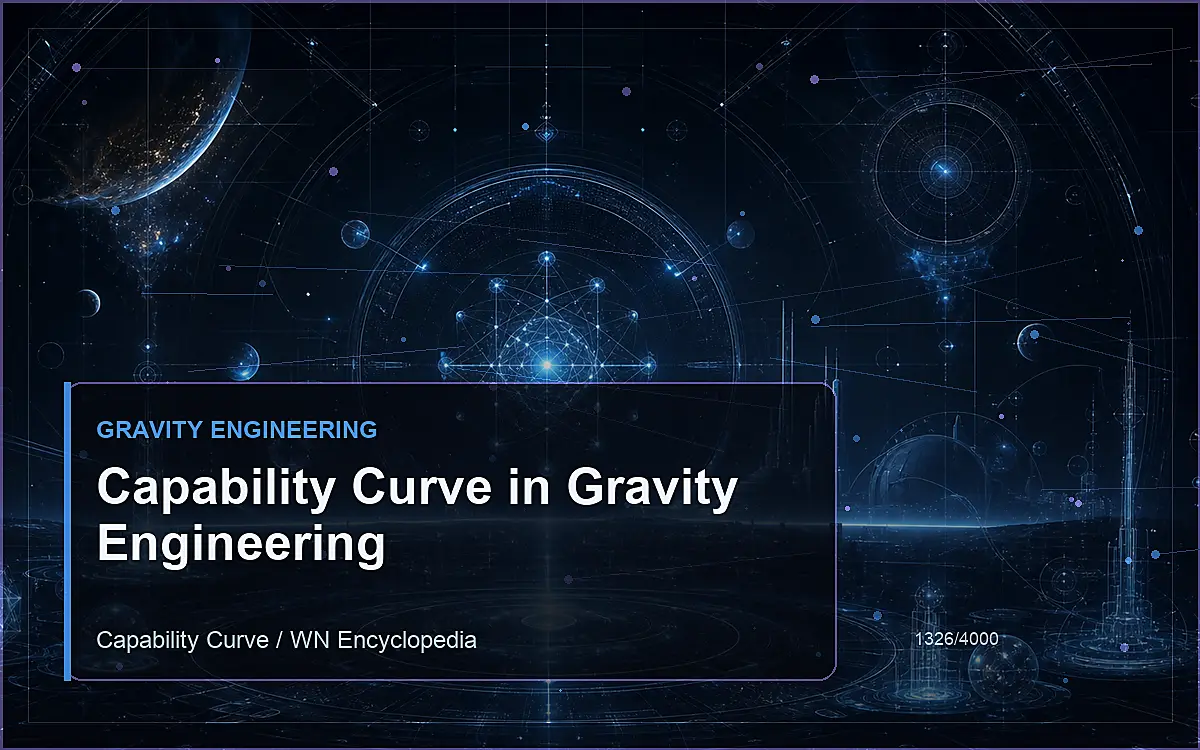 GRAVITY ENGINEERING

Capability Curve in Gravity Engineering

Capability Curve / WN Encyclopedia

1326/4000